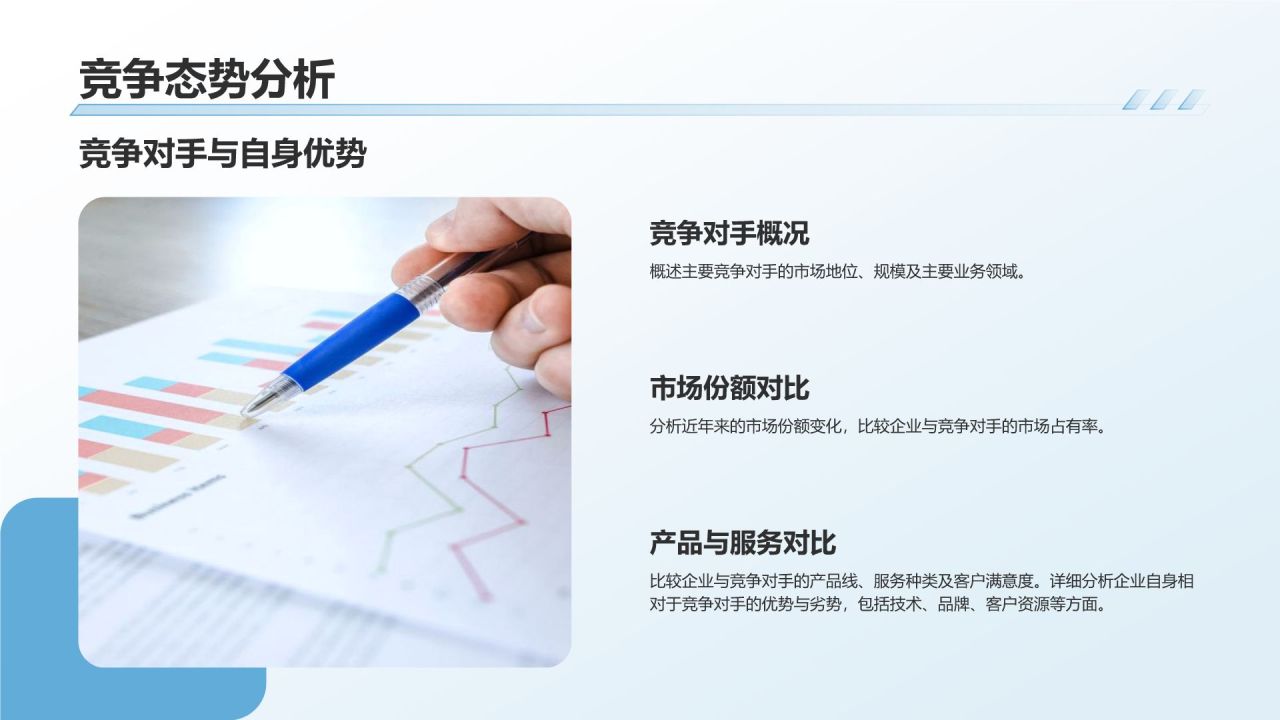 竞争态势分析

竞争对手与自身优势

竞争对手概况

概述主要竞争对手的市场地位、规模及主要业务领域。

市场份额对比

分析近年来的市场份额变化，比较企业与竞争对手的市场占有率。

产品与服务对比

比较企业与竞争对手的产品线、服务种类及客户满意度。详细分析企业自身相对于竞争对手的优势与劣势，包括技术、品牌、客户资源等方面。